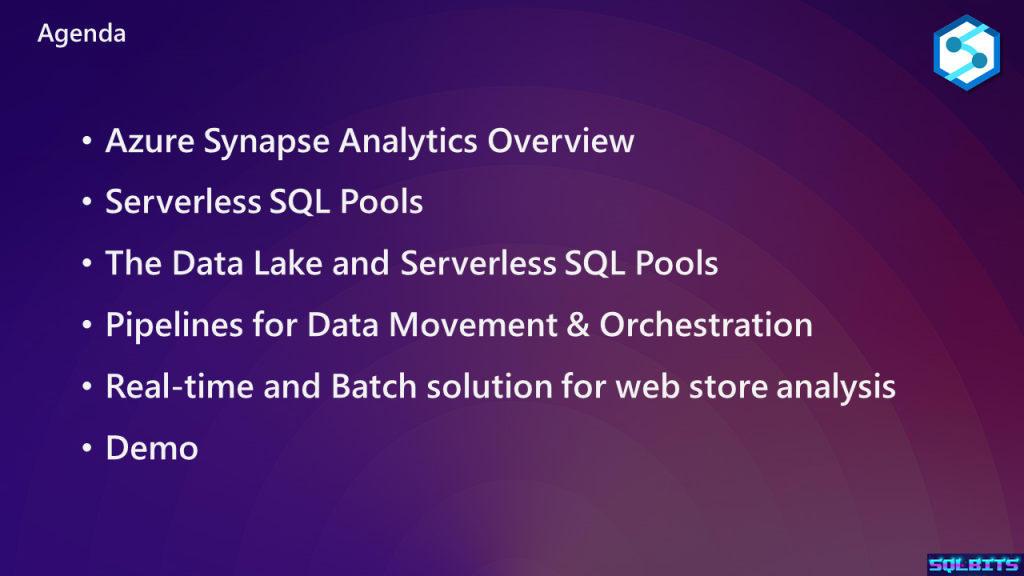 Agenda

• Azure Synapse Analytics Overview
• Serverless SQL Pools
• The Data Lake and Serverless SQL Pools
• Pipelines for Data Movement & Orchestration
• Real-time and Batch solution for web store analysis
• Demo

SQLBITS